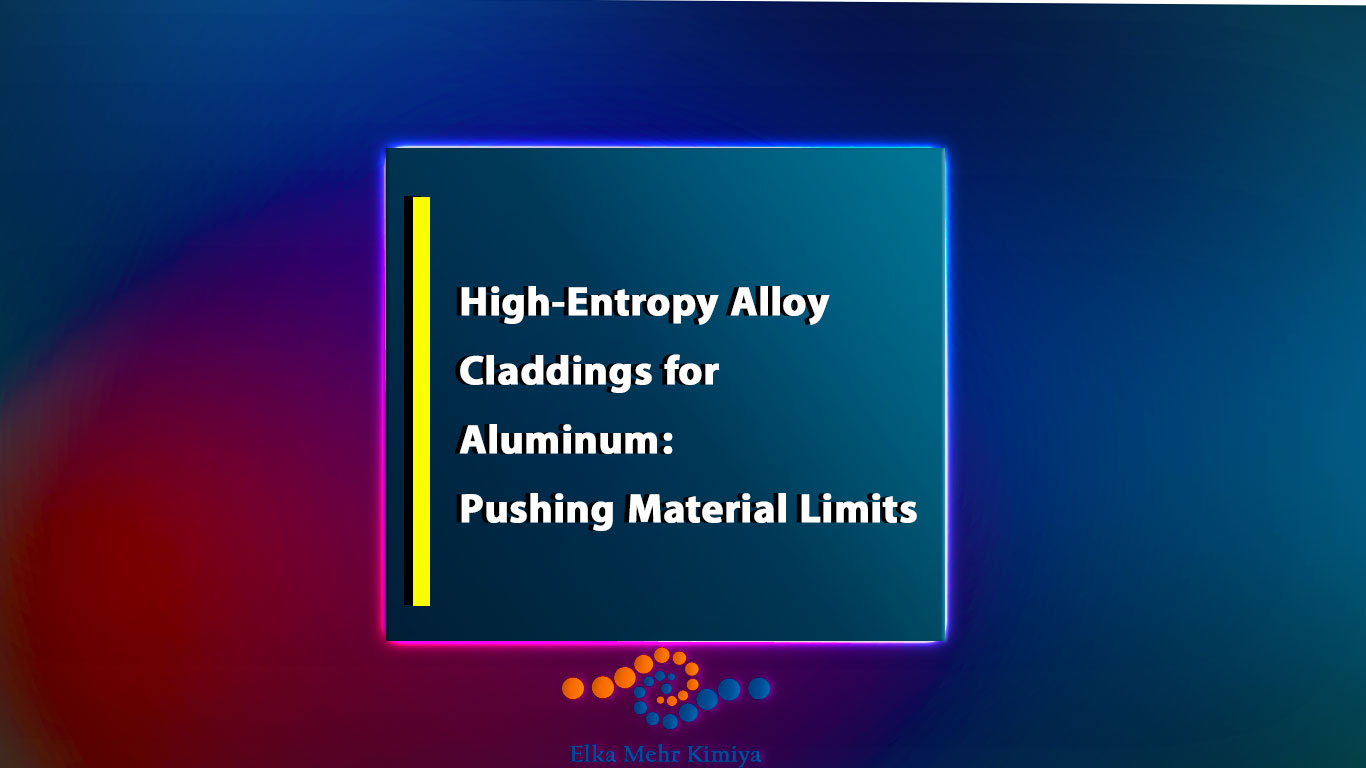 High-Entropy Alloy Claddings for Aluminum: Pushing Material Limits

Elka Mehr Kimiya